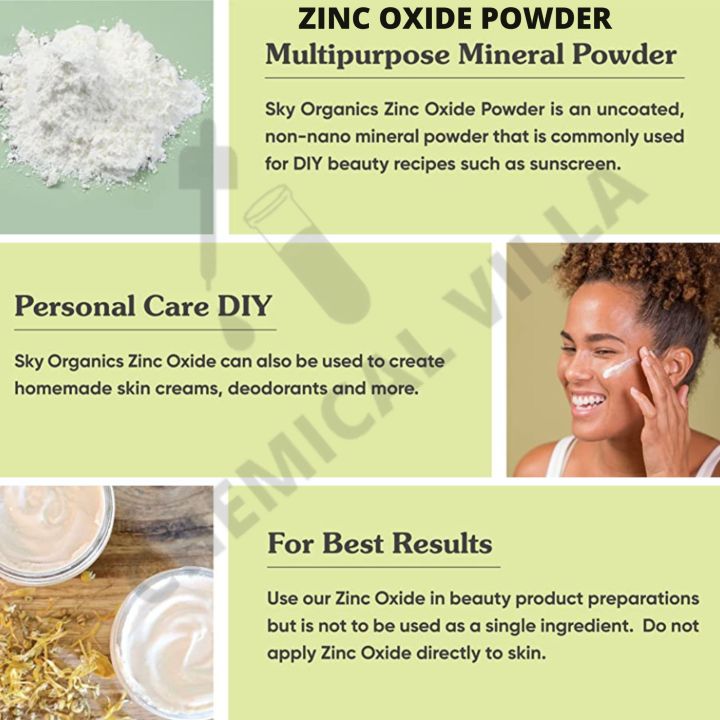 ZINC OXIDE POWDER
Multipurpose Mineral Powder

Sky Organics Zinc Oxide Powder is an uncoated, non-nano mineral powder that is commonly used for DIY beauty recipes such as sunscreen.

Personal Care DIY

Sky Organics Zinc Oxide can also be used to create homemade skin creams, deodorants and more.

For Best Results

Use our Zinc Oxide in beauty product preparations but is not to be used as a single ingredient. Do not apply Zinc Oxide directly to skin.

CHEMICAL VILLA